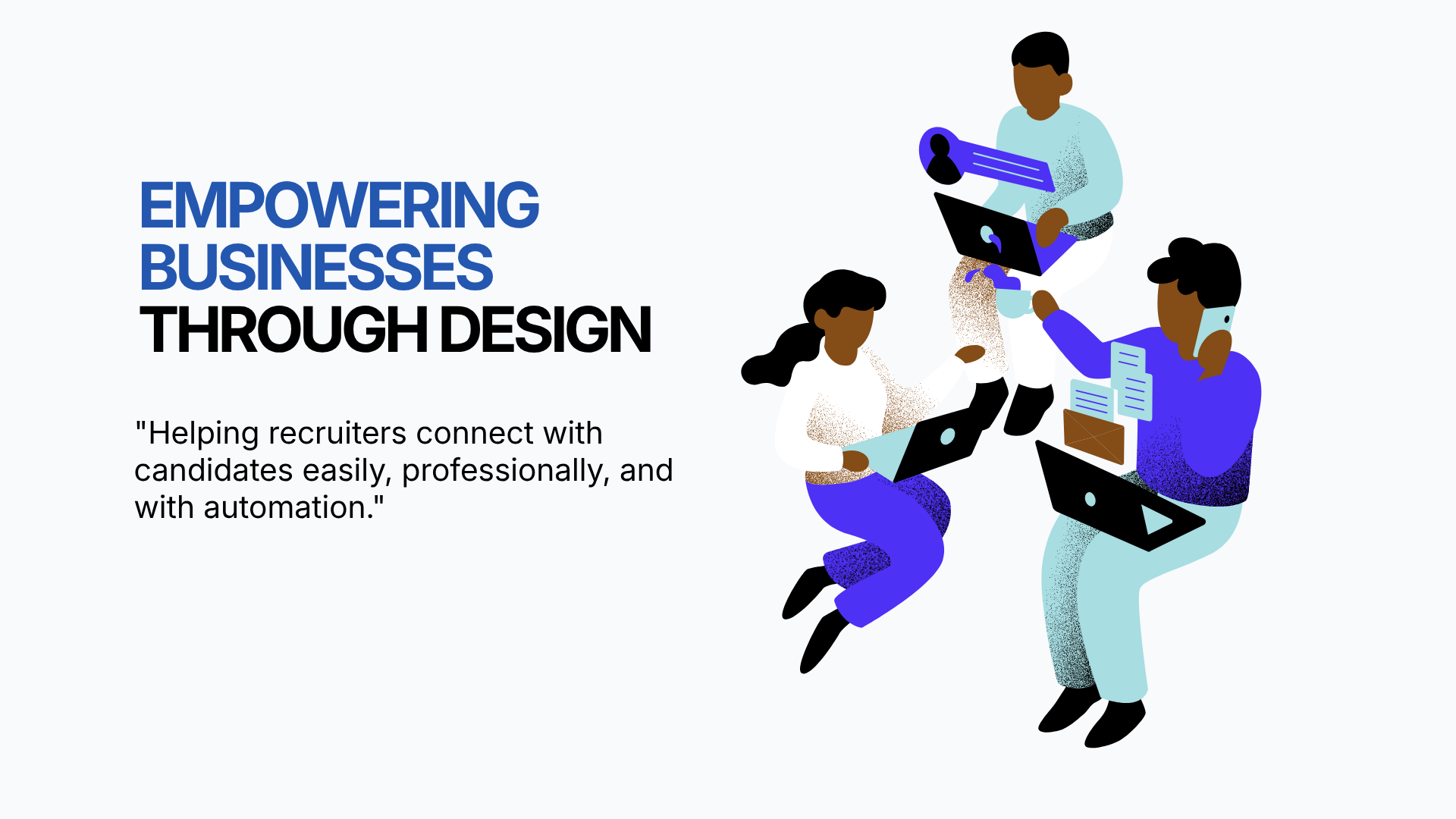 EMPOWERING BUSINESSES THROUGH DESIGN

"Helping recruiters connect with candidates easily, professionally, and with automation."